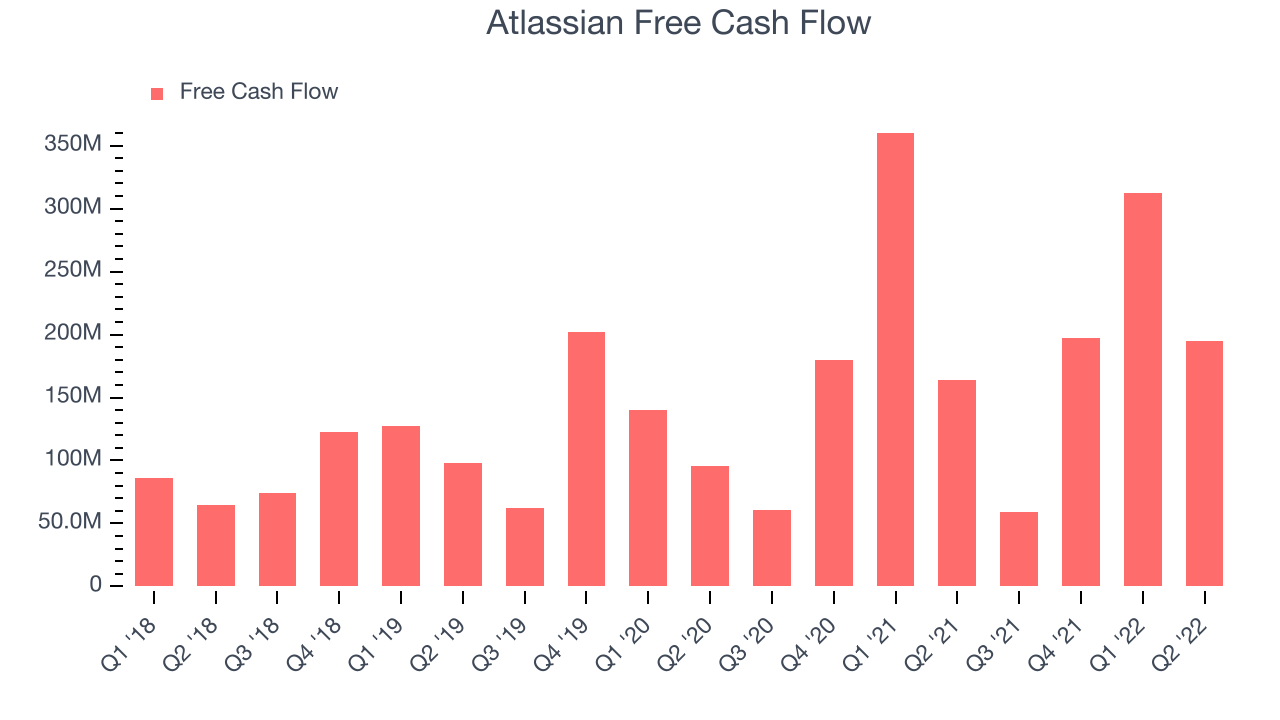 Atlassian Free Cash Flow

Free Cash Flow

350M
300M
250M
200M
150M
100M
50.0M
0

Q1 '18
Q2 '18
Q3 '18
Q4 '18
Q1 '19
Q2 '19
Q3 '19
Q4 '19
Q1 '20
Q2 '20
Q3 '20
Q4 '20
Q1 '21
Q2 '21
Q3 '21
Q4 '21
Q1 '22
Q2 '22